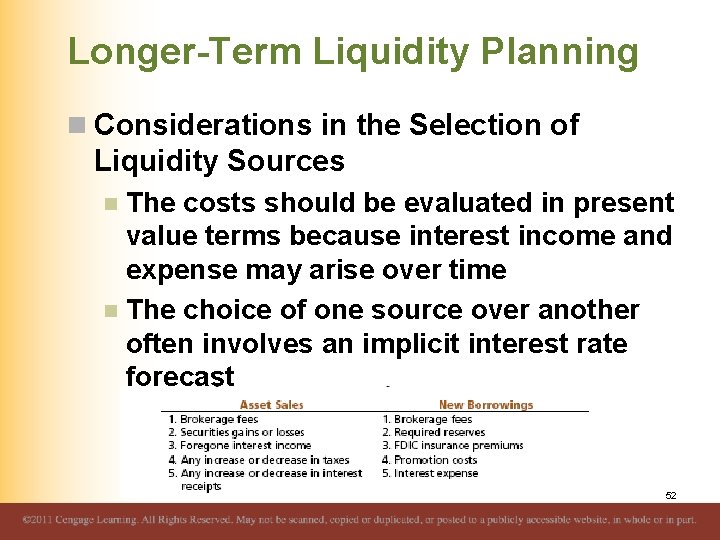 Longer-Term Liquidity Planning

Considerations in the Selection of Liquidity Sources

The costs should be evaluated in present value terms because interest income and expense may arise over time

The choice of one source over another often involves an implicit interest rate forecast

| Asset Sales | New Borrowings |
|---|---|
| 1. Brokerage fees | 1. Brokerage fees |
| 2. Securities gains or losses | 2. Required reserves |
| 3. Foregone interest income | 3. FDIC insurance premiums |
| 4. Any increase or decrease in taxes | 4. Promotion costs |
| 5. Any increase or decrease in interest receipts | 5. Interest expense |

52

©2011 Cengage Learning. All Rights Reserved. May not be scanned, copied or duplicated, or posted to a publicly accessible website, in whole or in part.